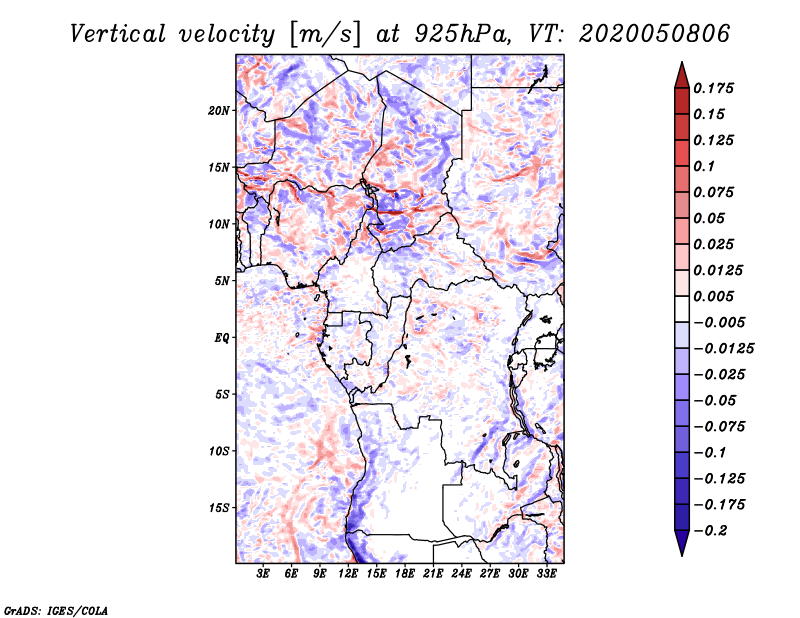 Vertical velocity [m/s] at 925hPa, VT: 2020050806

20N
15N
10N
5N
EQ
5S
10S
15S

3E 6E 9E 12E 15E 18E 21E 24E 27E 30E 33E

0.175
0.15
0.125
0.1
0.075
0.05
0.025
0.0125
0.005
−0.005
−0.0125
−0.025
−0.05
−0.075
−0.1
−0.125
−0.175
−0.2

GrADS: IGES/COLA